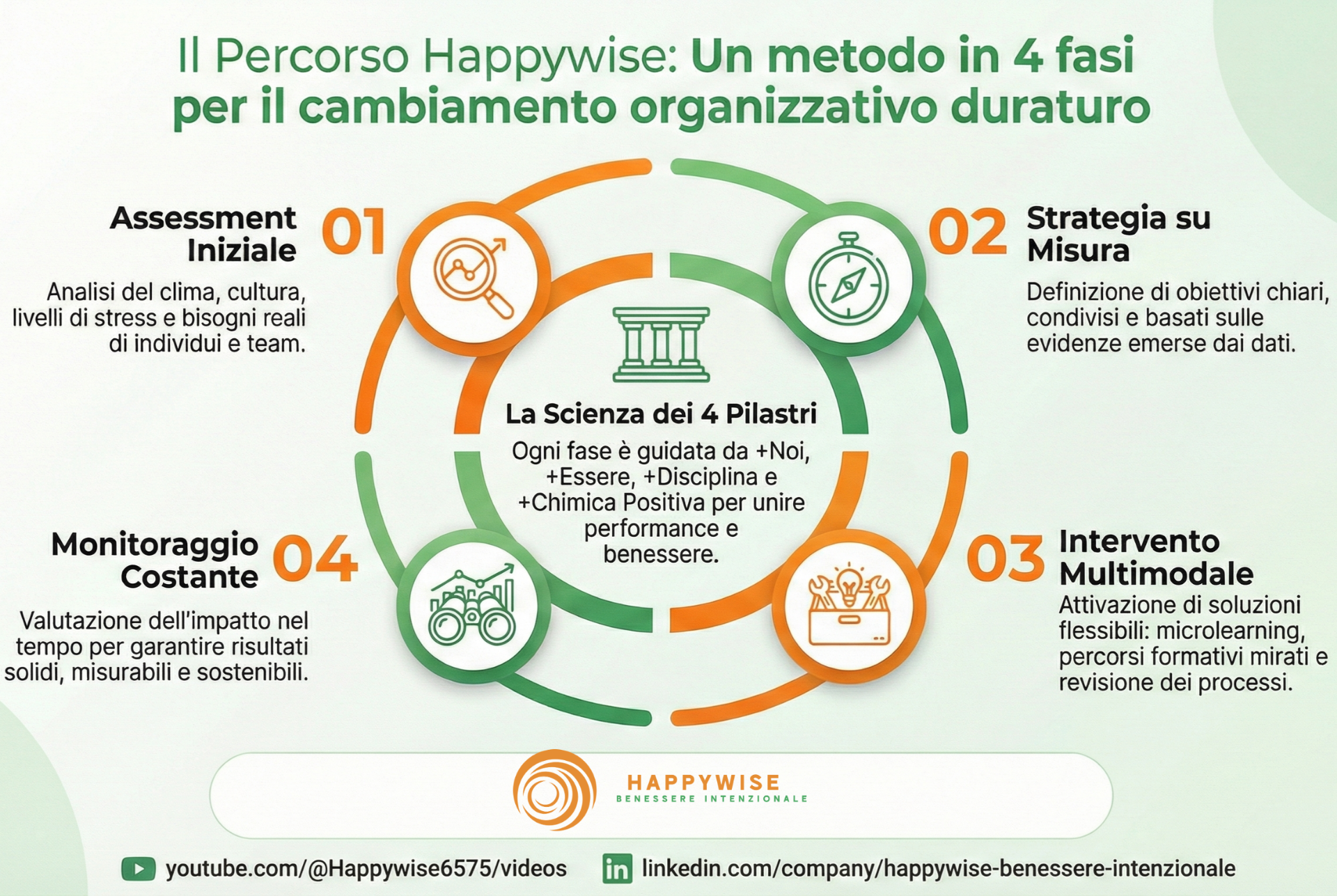 Il Percorso Happywise: Un metodo in 4 fasi per il cambiamento organizzativo duraturo

Assessment Iniziale 01

Analisi del clima, cultura, livelli di stress e bisogni reali di individui e team.

02 Strategia su Misura

Definizione di obiettivi chiari, condivisi e basati sulle evidenze emerse dai dati.

La Scienza dei 4 Pilastri

Ogni fase è guidata da +Noi, +Essere, +Disciplina e +Chimica Positiva per unire performance e benessere.

Monitoraggio Costante 04

Valutazione dell'impatto nel tempo per garantire risultati solidi, misurabili e sostenibili.

03 Intervento Multimodale

Attivazione di soluzioni flessibili: microlearning, percorsi formativi mirati e revisione dei processi.

HAPPYWISE
BENESSERE INTENZIONALE

youtube.com/@Happywise6575/videos

in linkedin.com/company/happywise-benessere-intenzionale